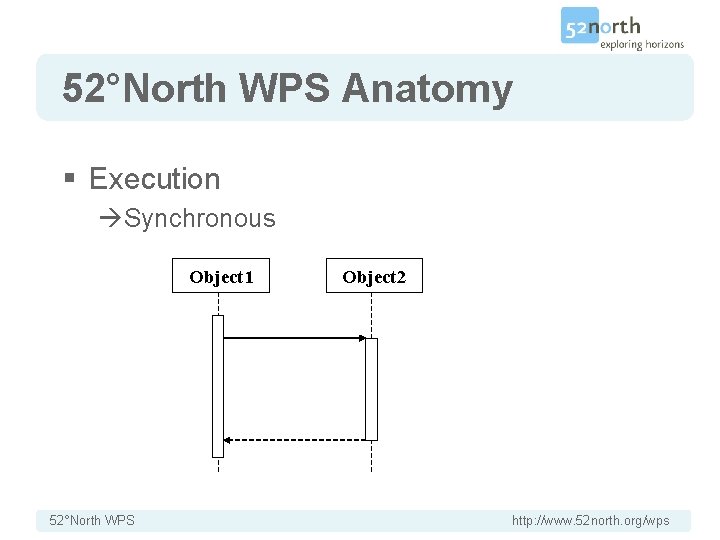 52north
exploring horizons

52°North WPS Anatomy

▪ Execution
→Synchronous

Object1

Object2

52°North WPS

http://www.52north.org/wps